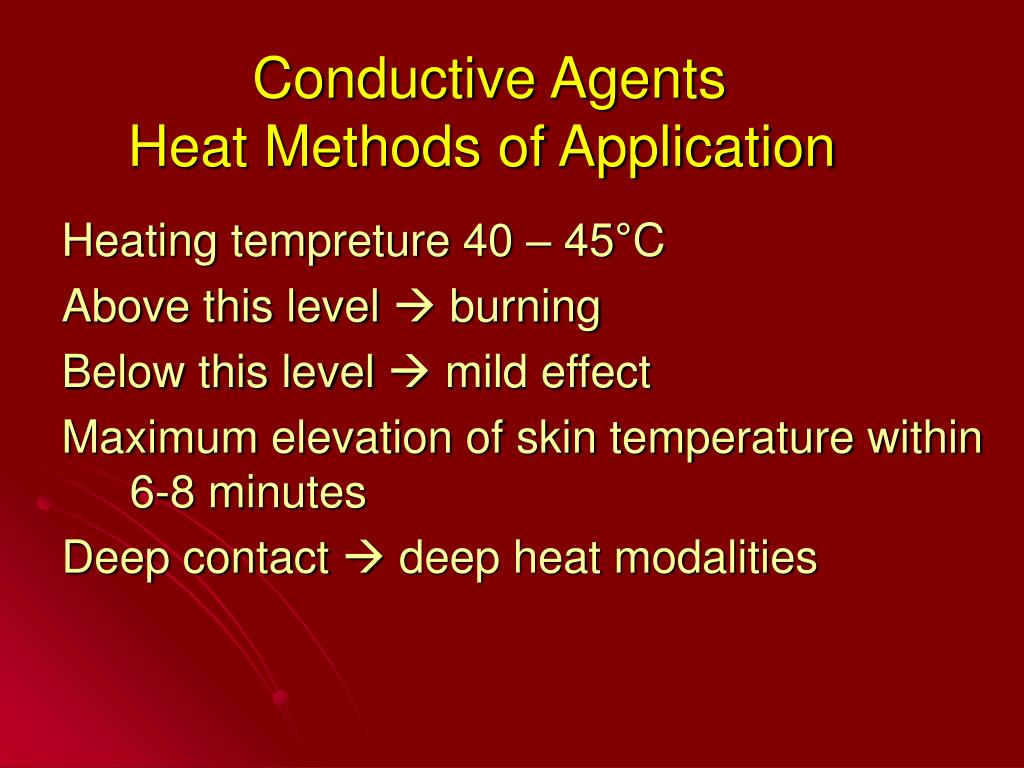 Conductive Agents
Heat Methods of Application

Heating tempreture 40 – 45°C

Above this level → burning

Below this level → mild effect

Maximum elevation of skin temperature within 6-8 minutes

Deep contact → deep heat modalities